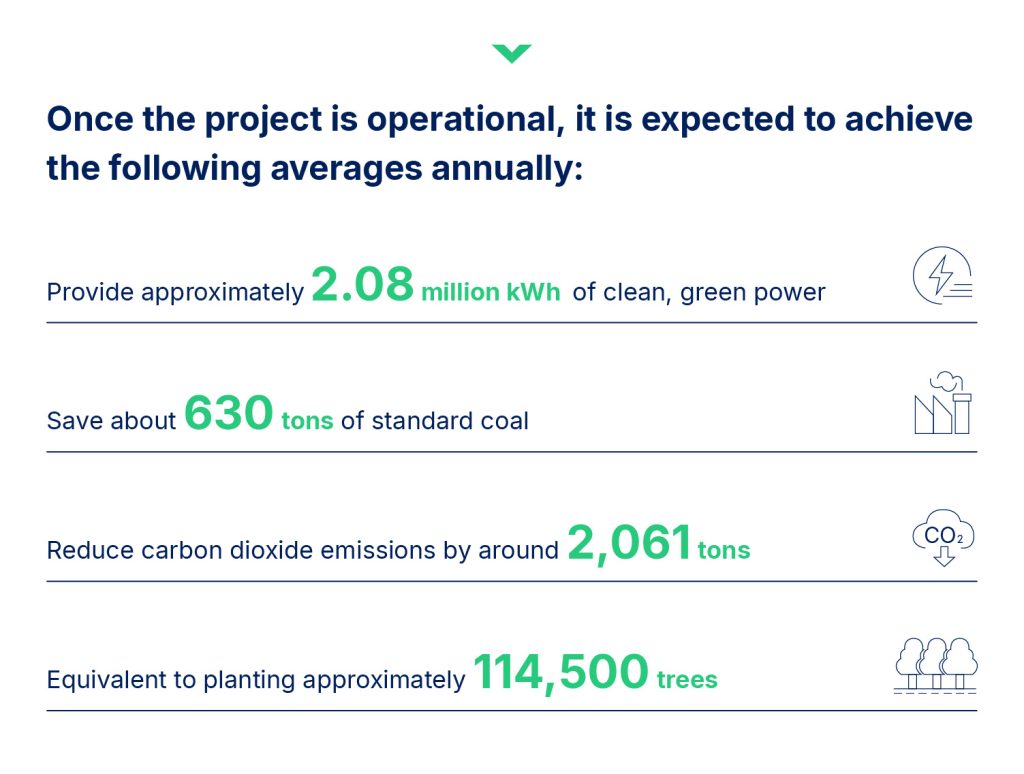 Once the project is operational, it is expected to achieve the following averages annually:

Provide approximately 2.08 million kWh of clean, green power

Save about 630 tons of standard coal

Reduce carbon dioxide emissions by around 2,061 tons

$CO_2$

Equivalent to planting approximately 114,500 trees